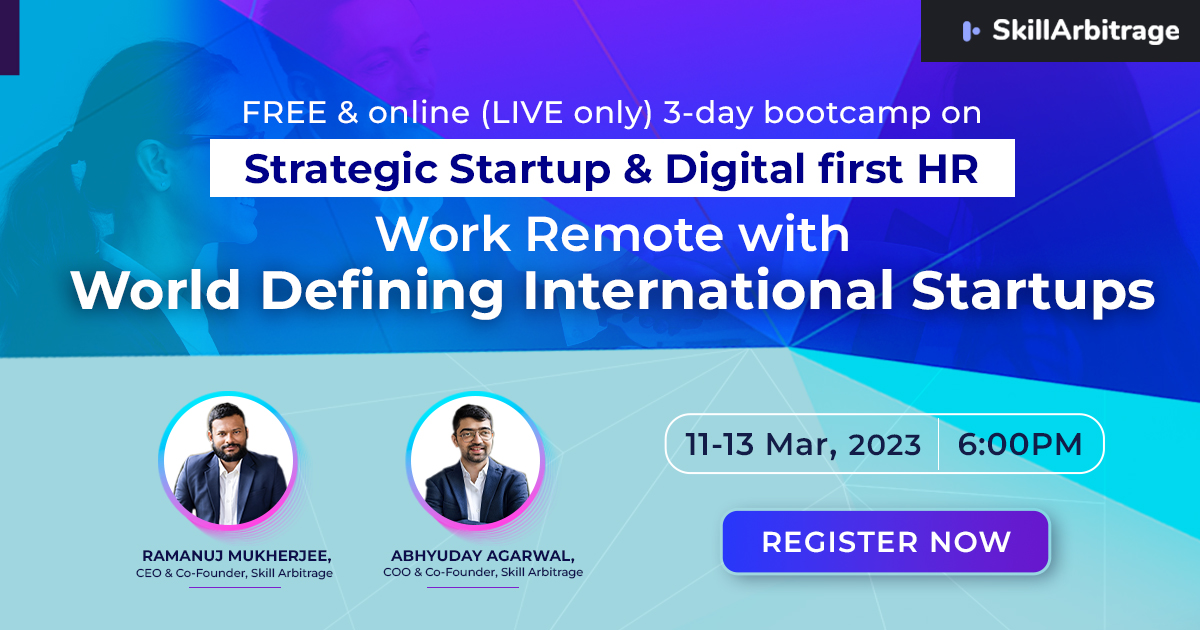 SkillArbitrage

FREE & online (LIVE only) 3-day bootcamp on

Strategic Startup & Digital first HR

Work Remote with
World Defining International Startups

RAMANUJ MUKHERJEE,
CEO & Co-Founder, Skill Arbitrage

ABHYUDAY AGARWAL,
COO & Co-Founder, Skill Arbitrage

11-13 Mar, 2023 | 6:00PM

REGISTER NOW